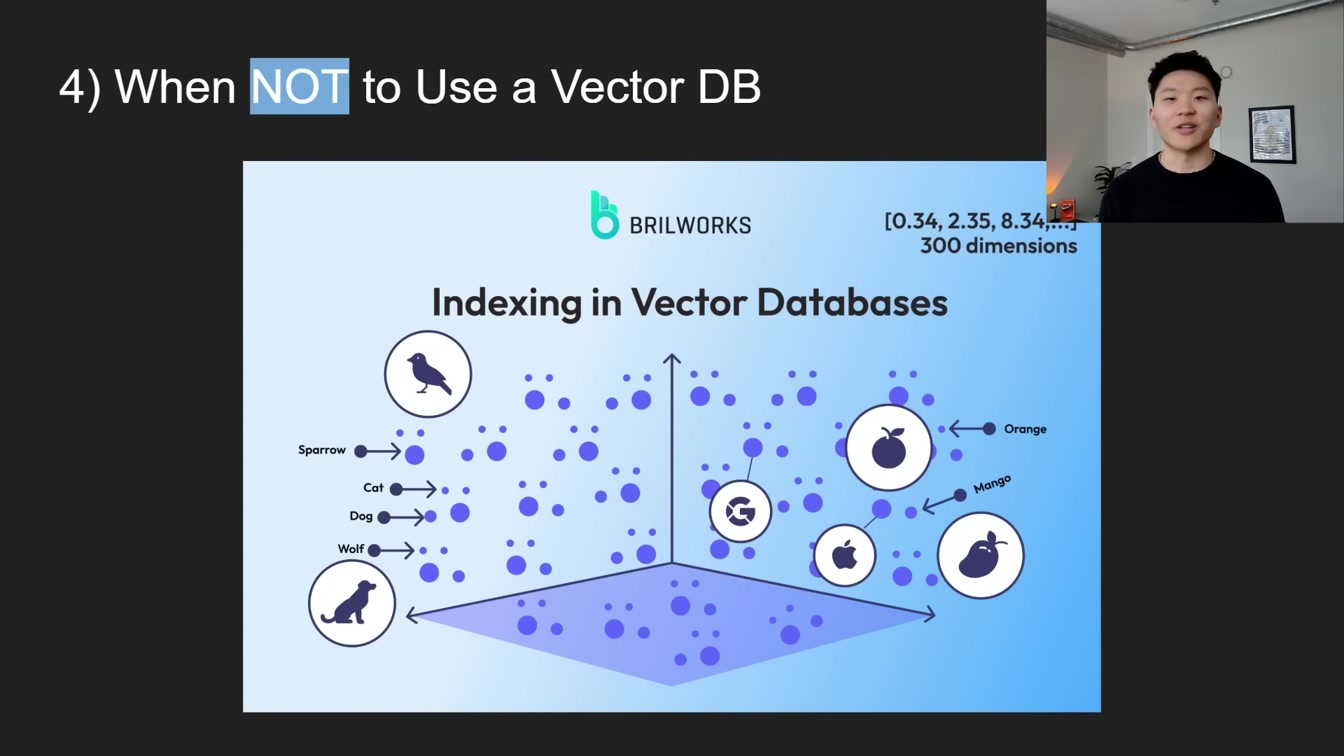 4) When NOT to Use a Vector DB

BRILWORKS

[0.34, 2.35, 8.34,...]
300 dimensions

Indexing in Vector Databases

Sparrow

Cat

Dog

Wolf

Orange

Mango